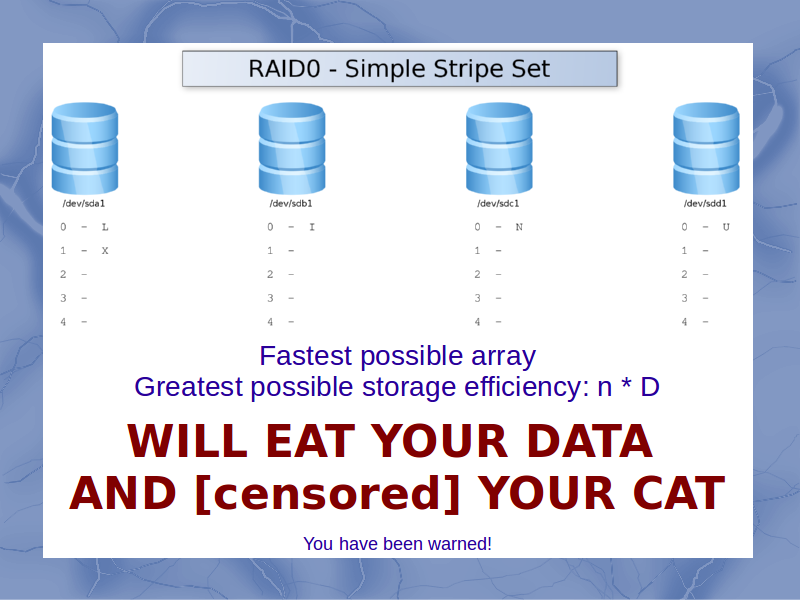 RAID0 - Simple Stripe Set

/dev/sda1
0 - L
1 - X
2 -
3 -
4 -

/dev/sdb1
0 - I
1 -
2 -
3 -
4 -

/dev/sdc1
0 - N
1 -
2 -
3 -
4 -

/dev/sdd1
0 - U
1 -
2 -
3 -
4 -

Fastest possible array
Greatest possible storage efficiency: n * D

WILL EAT YOUR DATA
AND [censored] YOUR CAT

You have been warned!